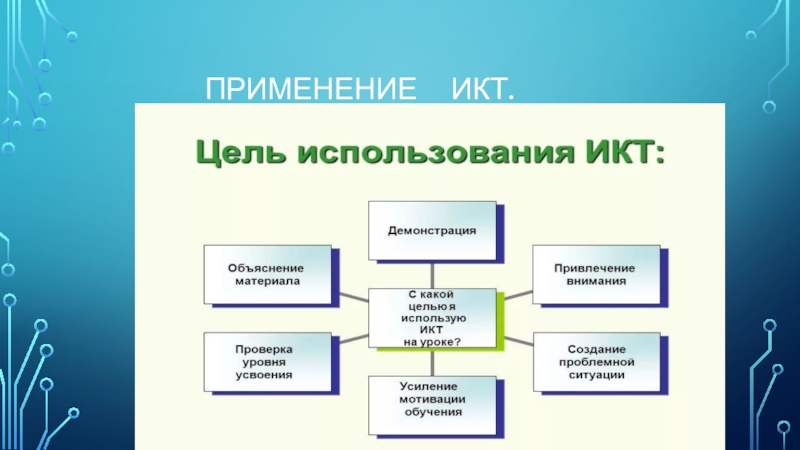 ПРИМЕНЕНИЕ ИКТ.

Цель использования ИКТ:

Демонстрация

Объяснение материала

Привлечение внимания

С какой целью я использую ИКТ на уроке?

Проверка уровня усвоения

Создание проблемной ситуации

Усиление мотивации обучения